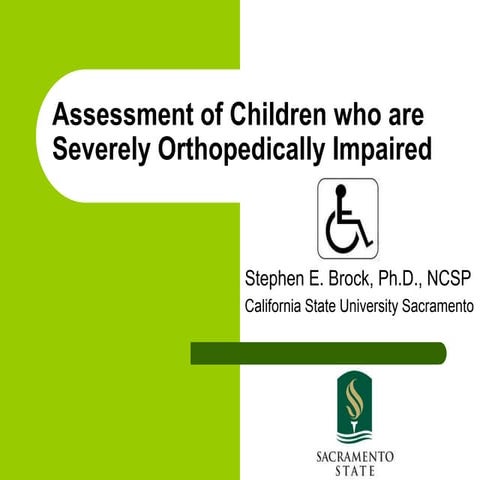 Assessment of Children who are Severely Orthopedically Impaired

Stephen E. Brock, Ph.D., NCSP
California State University Sacramento

SACRAMENTO
STATE